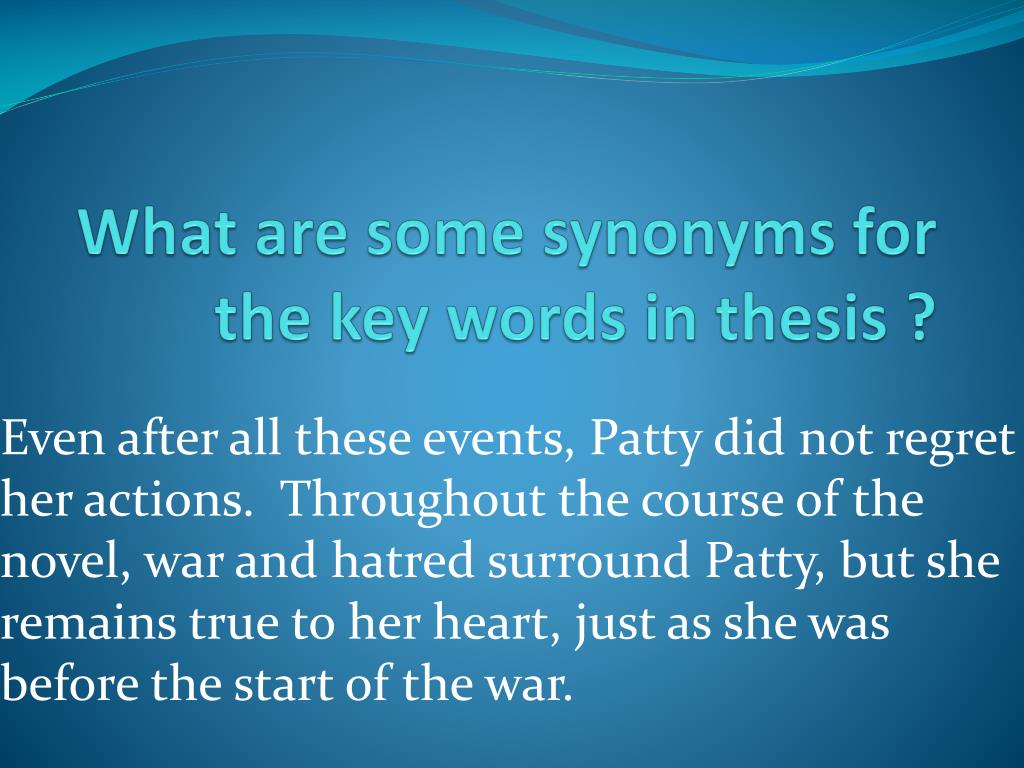 What are some synonyms for the key words in thesis ?

Even after all these events, Patty did not regret her actions. Throughout the course of the novel, war and hatred surround Patty, but she remains true to her heart, just as she was before the start of the war.